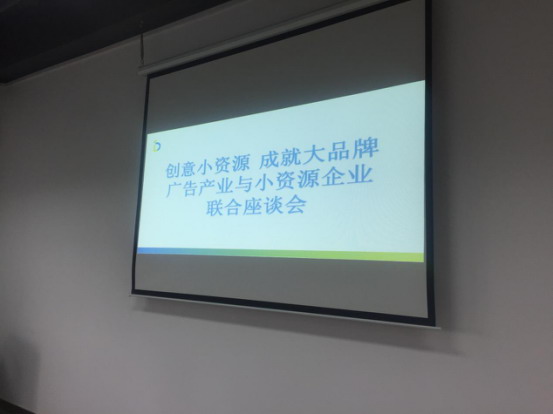 创意小资源 成就大品牌
广告产业与小资源企业
联合座谈会